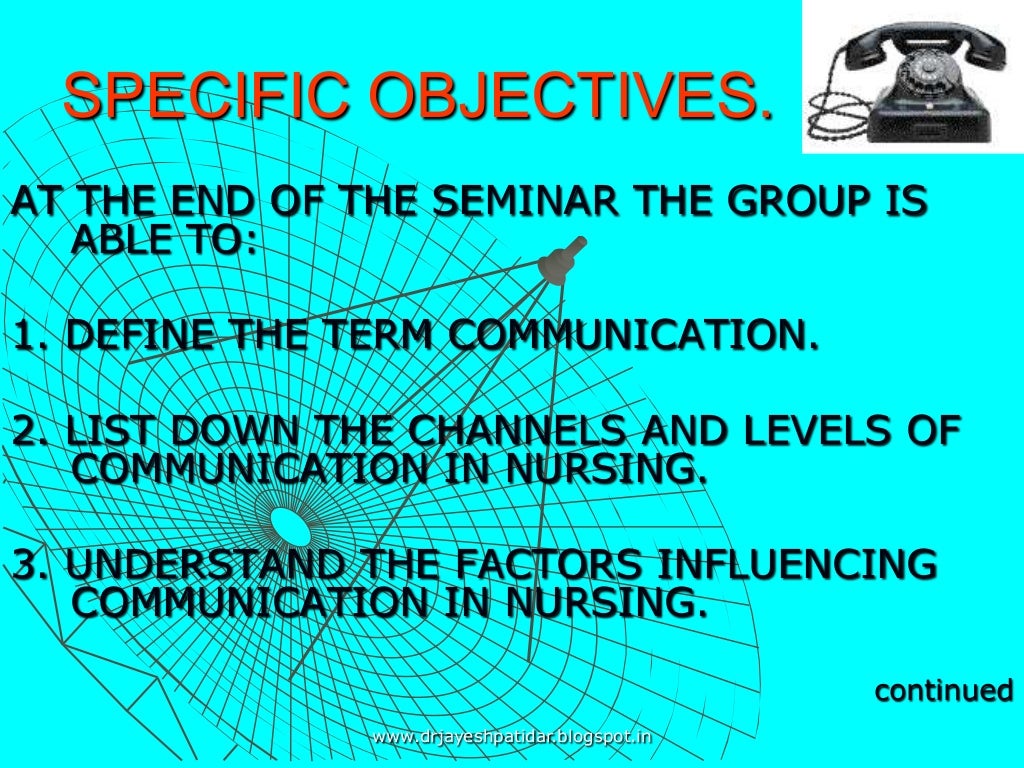 SPECIFIC OBJECTIVES.

AT THE END OF THE SEMINAR THE GROUP IS ABLE TO:

1. DEFINE THE TERM COMMUNICATION.

2. LIST DOWN THE CHANNELS AND LEVELS OF COMMUNICATION IN NURSING.

3. UNDERSTAND THE FACTORS INFLUENCING COMMUNICATION IN NURSING.

continued

www.drjayeshpatidar.blogspot.in